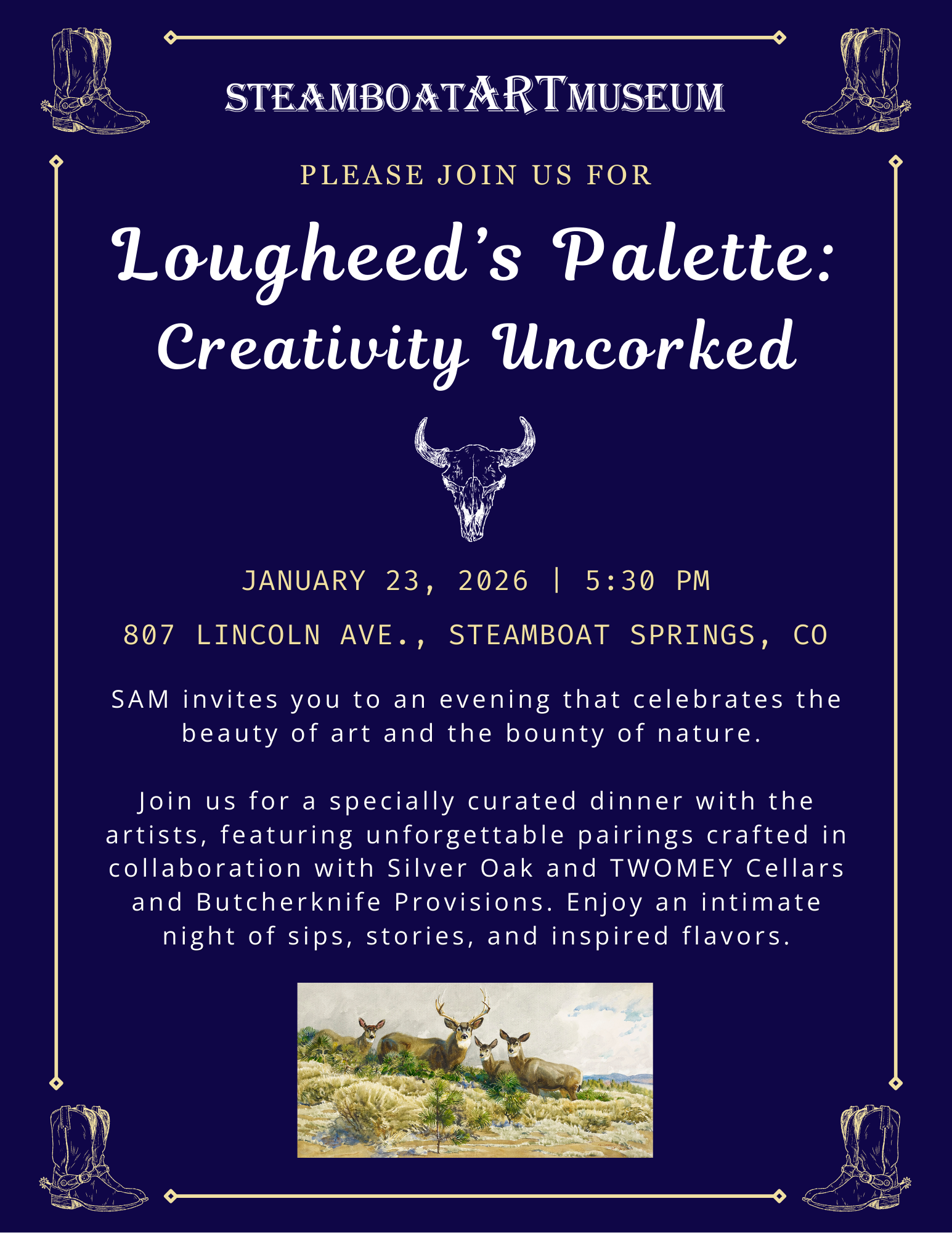 STEAMBOATARTMUSEUM

PLEASE JOIN US FOR

Lougheed's Palette: Creativity Uncorked

JANUARY 23, 2026 | 5:30 PM

807 LINCOLN AVE., STEAMBOAT SPRINGS, CO

SAM invites you to an evening that celebrates the beauty of art and the bounty of nature.

Join us for a specially curated dinner with the artists, featuring unforgettable pairings crafted in collaboration with Silver Oak and TWOMEY Cellars and Butcherknife Provisions. Enjoy an intimate night of sips, stories, and inspired flavors.